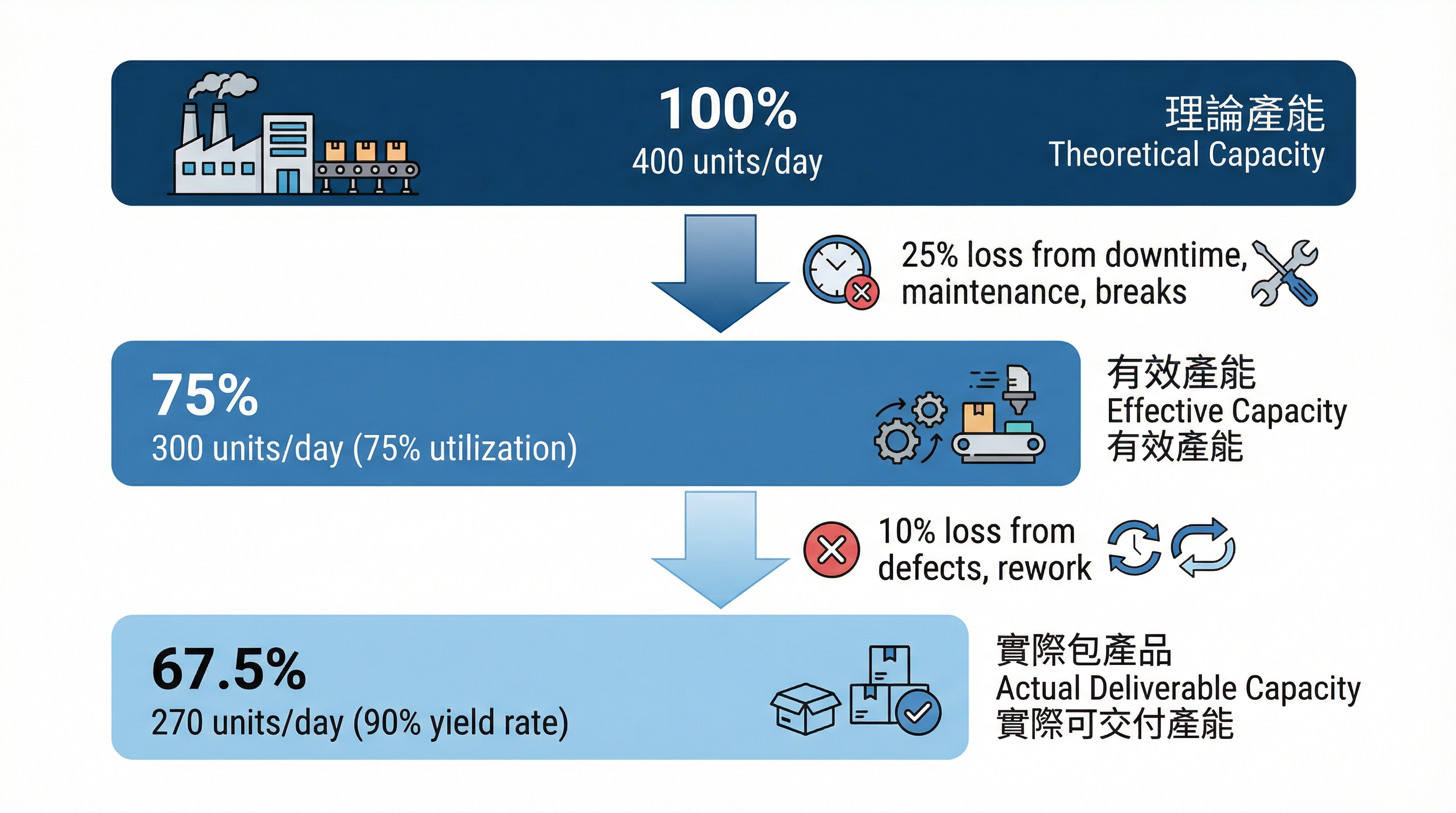 100%
400 units/day

理論產能
Theoretical Capacity

25% loss from downtime, maintenance, breaks

75%
300 units/day (75% utilization)

有效產能
Effective Capacity
有效產能

10% loss from defects, rework

67.5%
270 units/day (90% yield rate)

實際包產品
Actual Deliverable Capacity
實際可交付產能